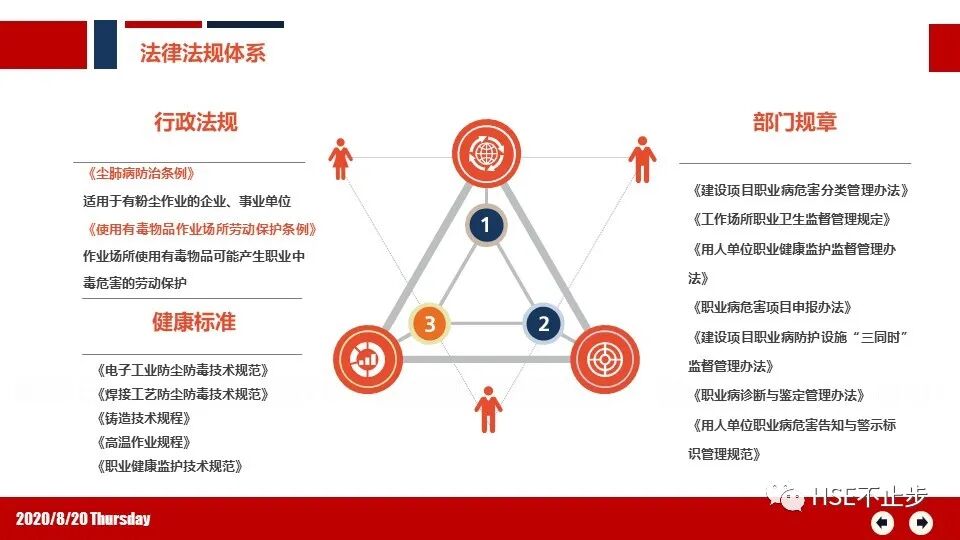 法律法规体系

行政法规

《尘肺病防治条例》
适用于有粉尘作业的企业、事业单位
《使用有毒物品作业场所劳动保护条例》
作业场所使用有毒物品可能产生职业中毒危害的劳动保护

健康标准

《电子工业防尘防毒技术规范》
《焊接工艺防尘防毒技术规范》
《铸造技术规程》
《高温作业规程》
《职业健康监护技术规范》

1
2
3

部门规章

《建设项目职业病危害分类管理办法》
《工作场所职业卫生监督管理规定》
《用人单位职业健康监护监督管理办法》
《职业病危害项目申报办法》
《建设项目职业病防护设施“三同时”监督管理办法》
《职业病诊断与鉴定管理办法》
《用人单位职业病危害告知与警示标识管理规范》

2020/8/20 Thursday

HSE不止步